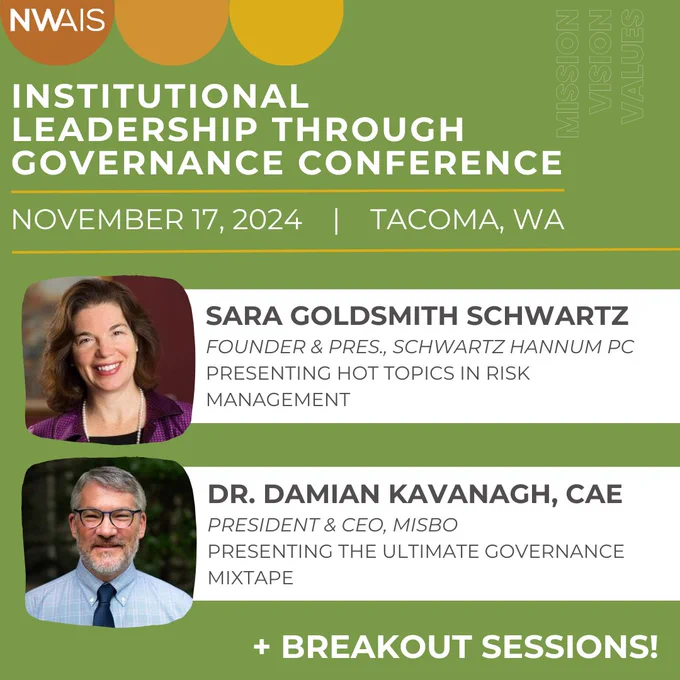 NWAIS

MISSION VISION VALUES

INSTITUTIONAL LEADERSHIP THROUGH GOVERNANCE CONFERENCE

NOVEMBER 17, 2024 | TACOMA, WA

SARA GOLDSMITH SCHWARTZ
FOUNDER & PRES., SCHWARTZ HANNUM PC
PRESENTING HOT TOPICS IN RISK MANAGEMENT

DR. DAMIAN KAVANAGH, CAE
PRESIDENT & CEO, MISBO
PRESENTING THE ULTIMATE GOVERNANCE MIXTAPE

+ BREAKOUT SESSIONS!